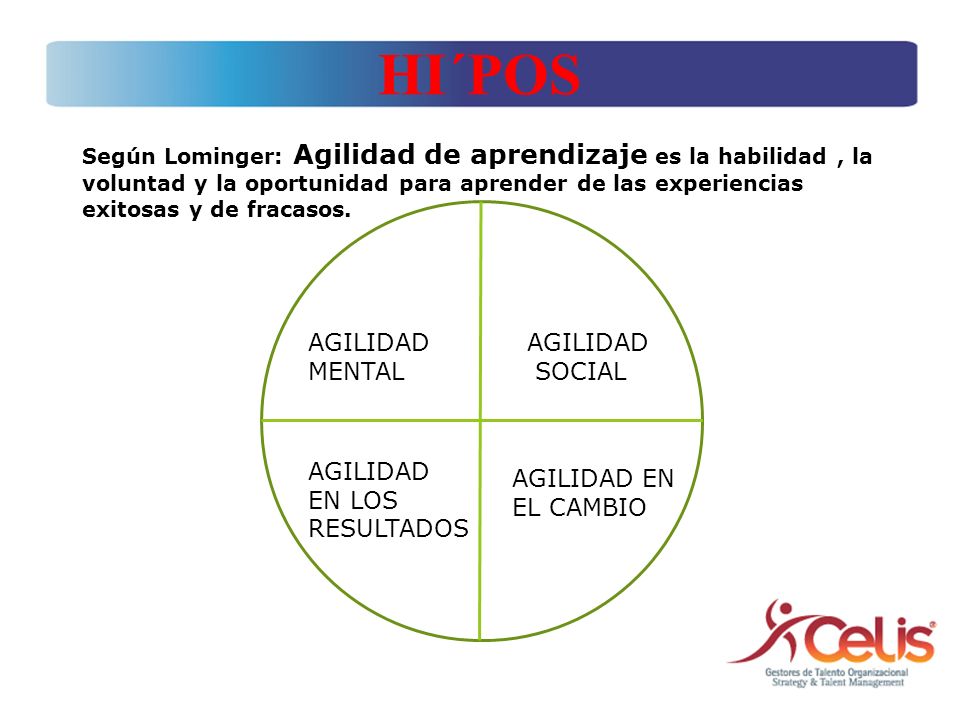 HI´POS

Según Lominger: Agilidad de aprendizaje es la habilidad , la voluntad y la oportunidad para aprender de las experiencias exitosas y de fracasos.

AGILIDAD MENTAL

AGILIDAD SOCIAL

AGILIDAD EN LOS RESULTADOS

AGILIDAD EN EL CAMBIO

Celis®
Gestores de Talento Organizacional
Strategy & Talent Management